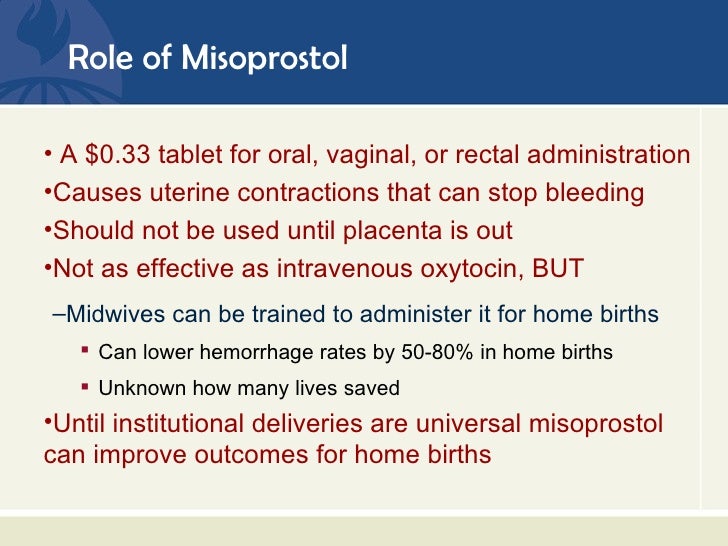 Role of Misoprostol

• A \$0.33 tablet for oral, vaginal, or rectal administration

•Causes uterine contractions that can stop bleeding

•Should not be used until placenta is out

•Not as effective as intravenous oxytocin, BUT

–Midwives can be trained to administer it for home births

▪ Can lower hemorrhage rates by 50-80% in home births

▪ Unknown how many lives saved

•Until institutional deliveries are universal misoprostol can improve outcomes for home births